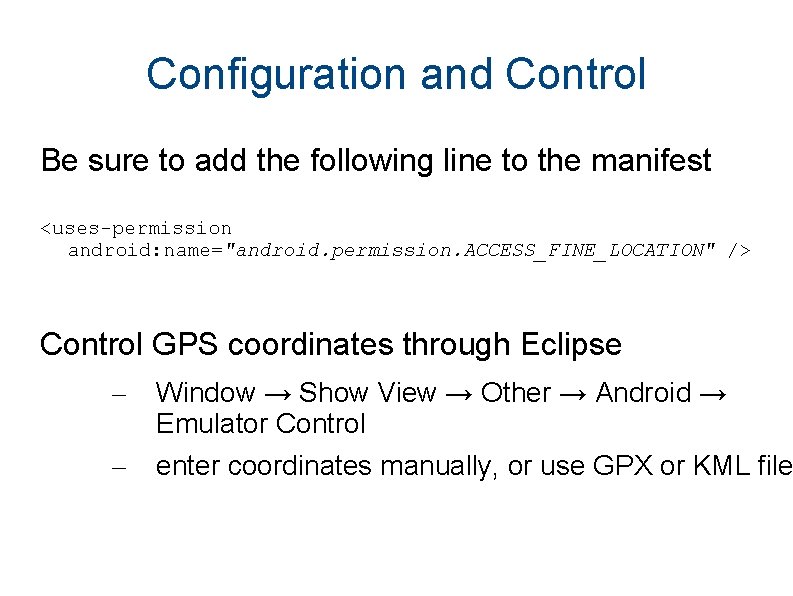 Configuration and Control

Be sure to add the following line to the manifest

<uses-permission
  android:name="android.permission.ACCESS_FINE_LOCATION" />

Control GPS coordinates through Eclipse

– Window → Show View → Other → Android → Emulator Control

– enter coordinates manually, or use GPX or KML file